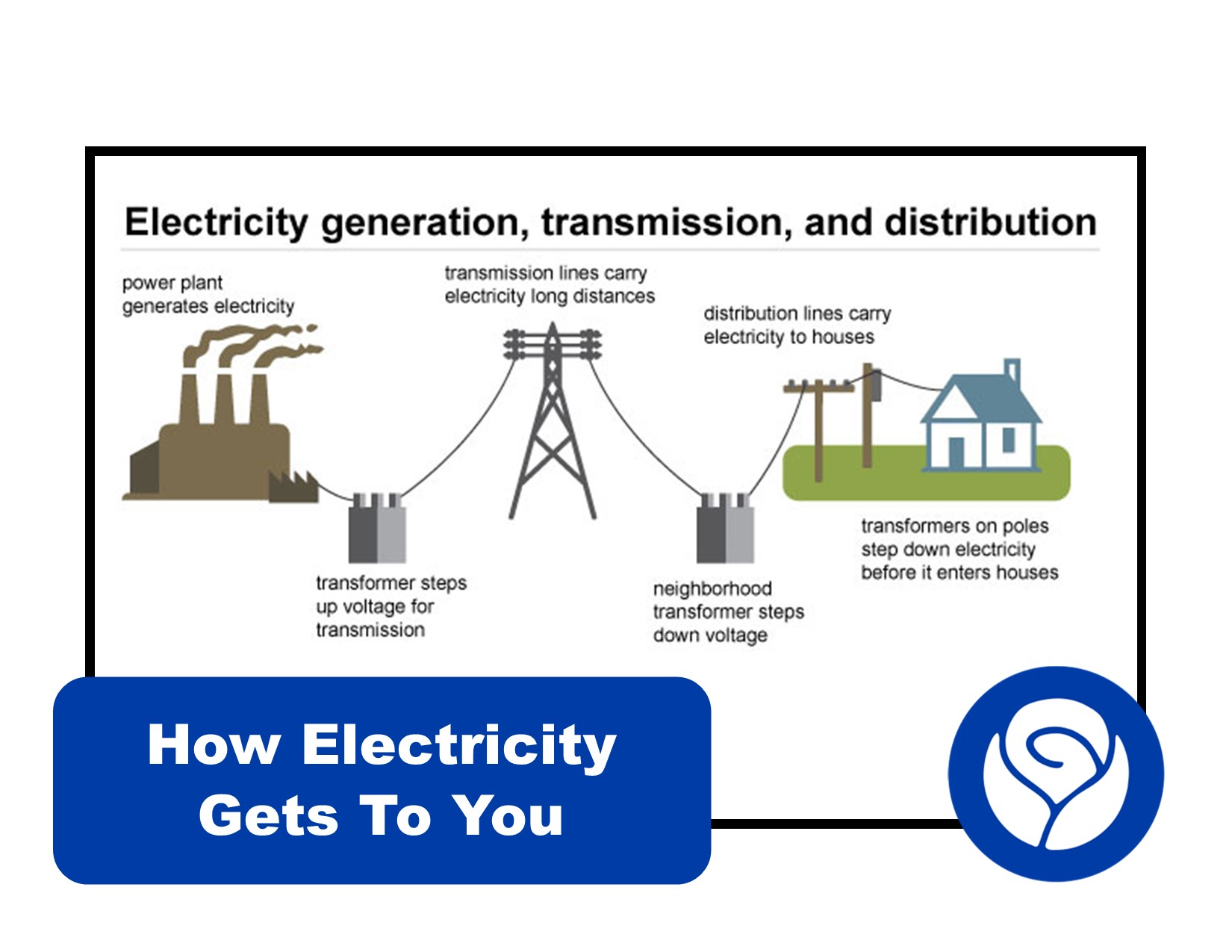 Electricity generation, transmission, and distribution

power plant generates electricity

transmission lines carry electricity long distances

distribution lines carry electricity to houses

transformer steps up voltage for transmission

neighborhood transformer steps down voltage

transformers on poles step down electricity before it enters houses

How Electricity Gets To You